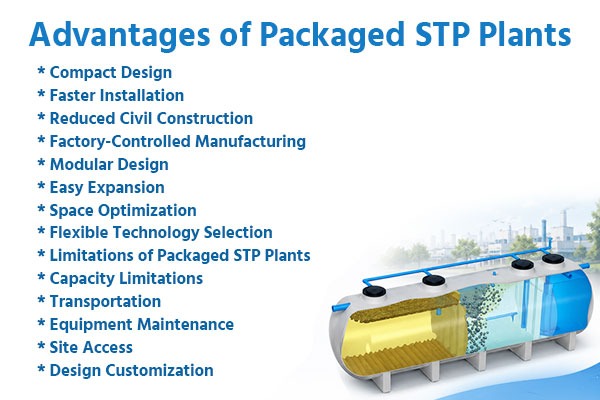 Advantages of Packaged STP Plants

* Compact Design
* Faster Installation
* Reduced Civil Construction
* Factory-Controlled Manufacturing
* Modular Design
* Easy Expansion
* Space Optimization
* Flexible Technology Selection
* Limitations of Packaged STP Plants
* Capacity Limitations
* Transportation
* Equipment Maintenance
* Site Access
* Design Customization